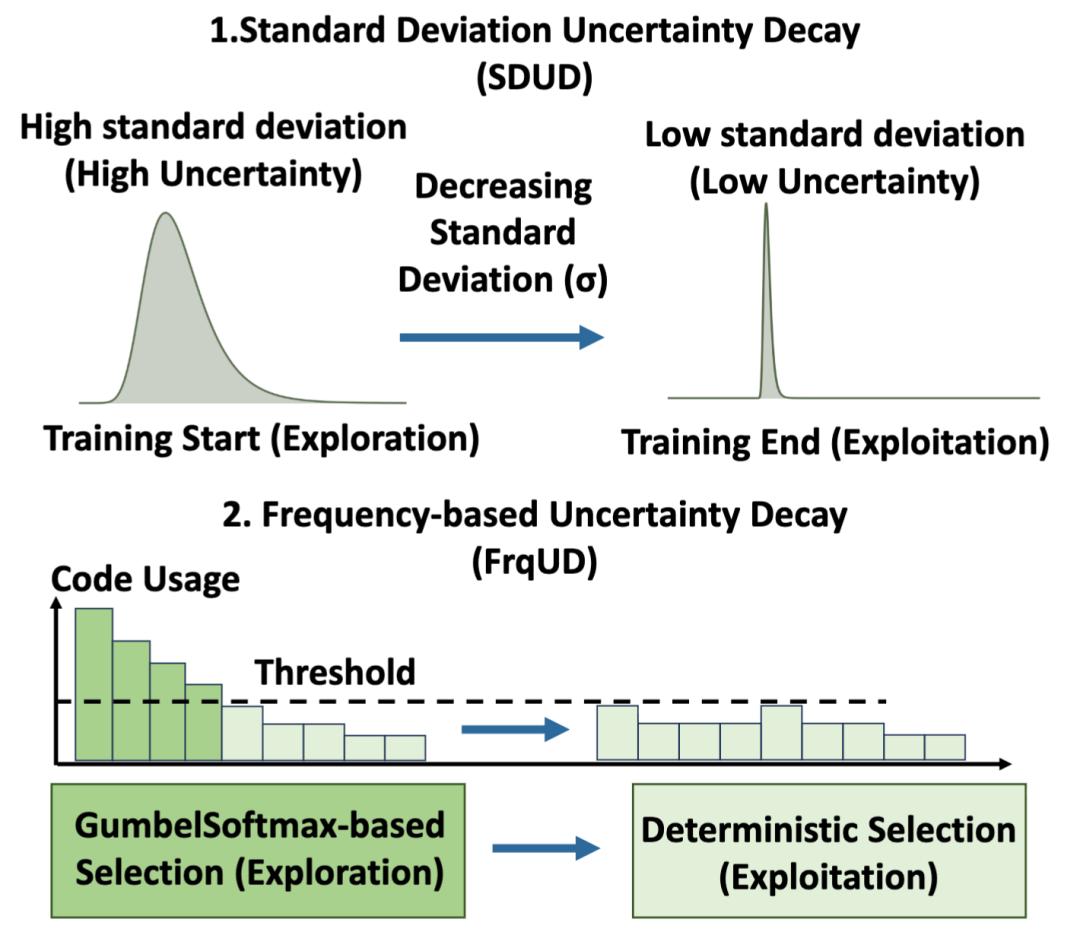 1.Standard Deviation Uncertainty Decay (SDUD)

High standard deviation (High Uncertainty)

Decreasing Standard Deviation (σ)

Low standard deviation (Low Uncertainty)

Training Start (Exploration)

Training End (Exploitation)

2. Frequency-based Uncertainty Decay (FrqUD)

Code Usage

Threshold

GumbelSoftmax-based Selection (Exploration)

Deterministic Selection (Exploitation)